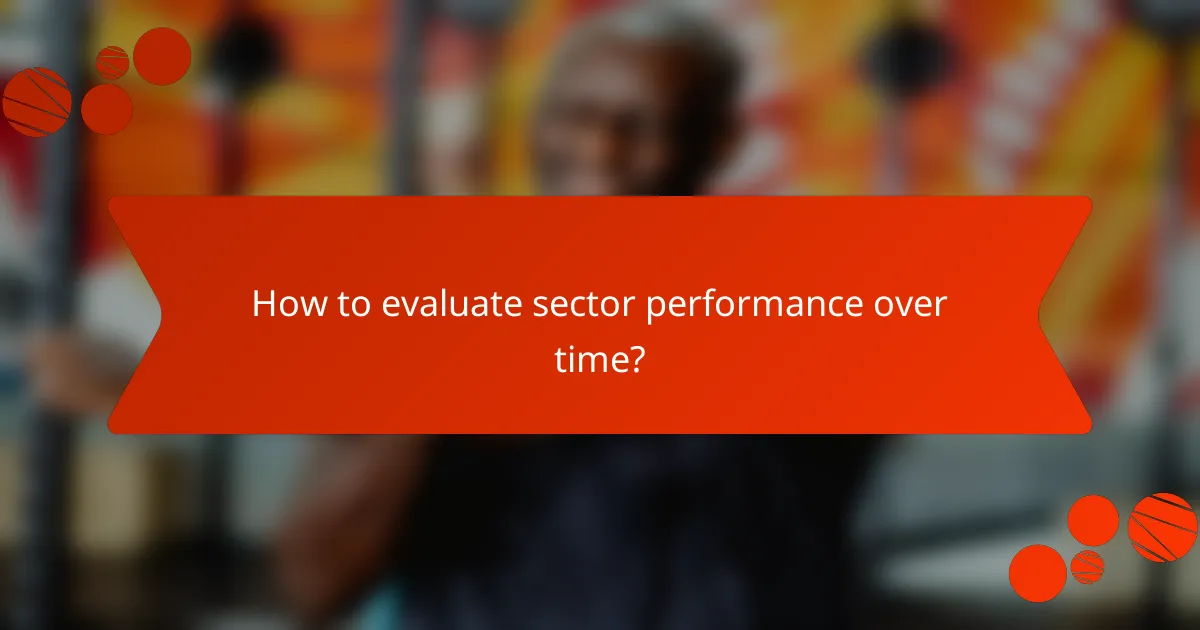 How to evaluate sector performance over time?